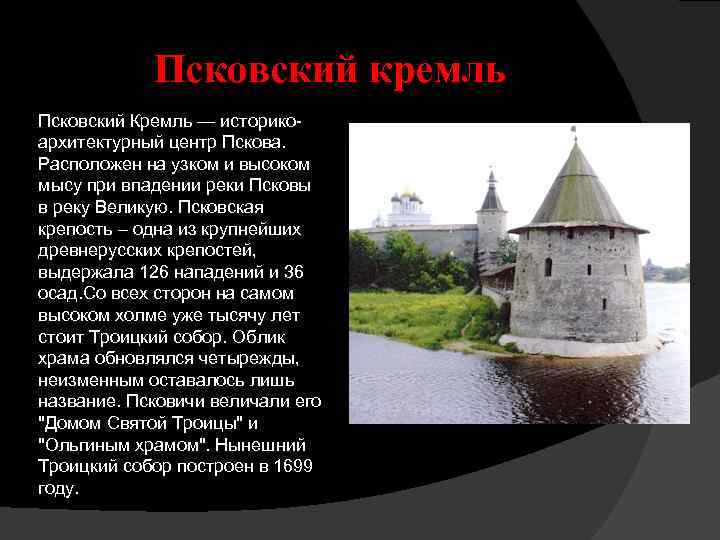 Псковский кремль

Псковский Кремль — историко-архитектурный центр Пскова. Расположен на узком и высоком мысу при впадении реки Псковы в реку Великую. Псковская крепость – одна из крупнейших древнерусских крепостей, выдержала 126 нападений и 36 осад.Со всех сторон на самом высоком холме уже тысячу лет стоит Троицкий собор. Облик храма обновлялся четырежды, неизменным оставалось лишь название. Псковичи величали его "Домом Святой Троицы" и "Ольгиным храмом". Нынешний Троицкий собор построен в 1699 году.